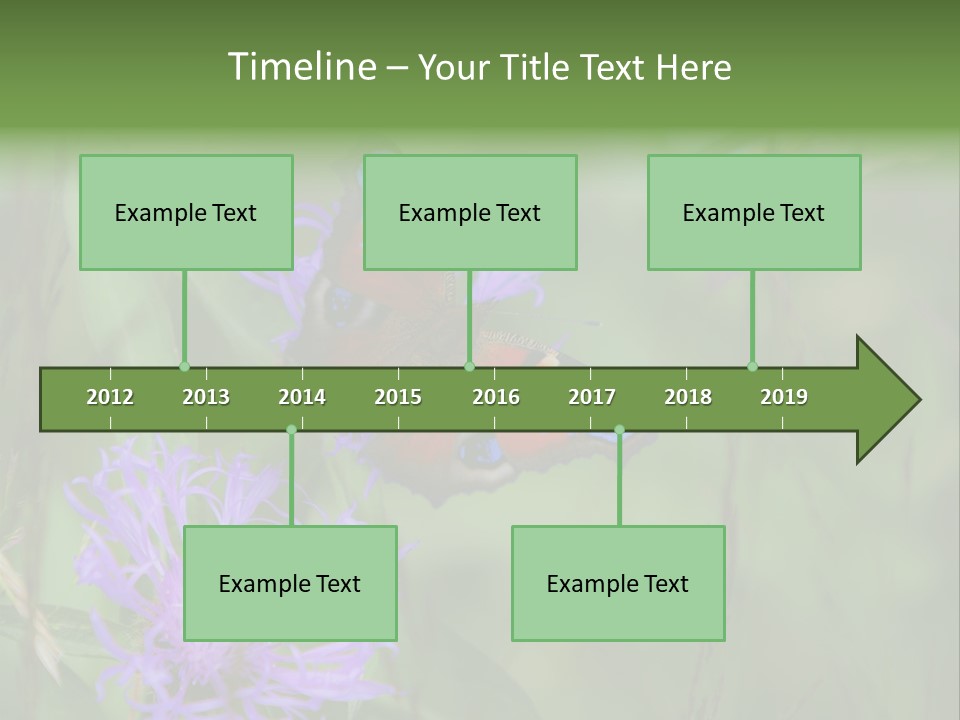 Timeline – Your Title Text Here

Example Text

Example Text

Example Text

2012 2013 2014 2015 2016 2017 2018 2019

Example Text

Example Text